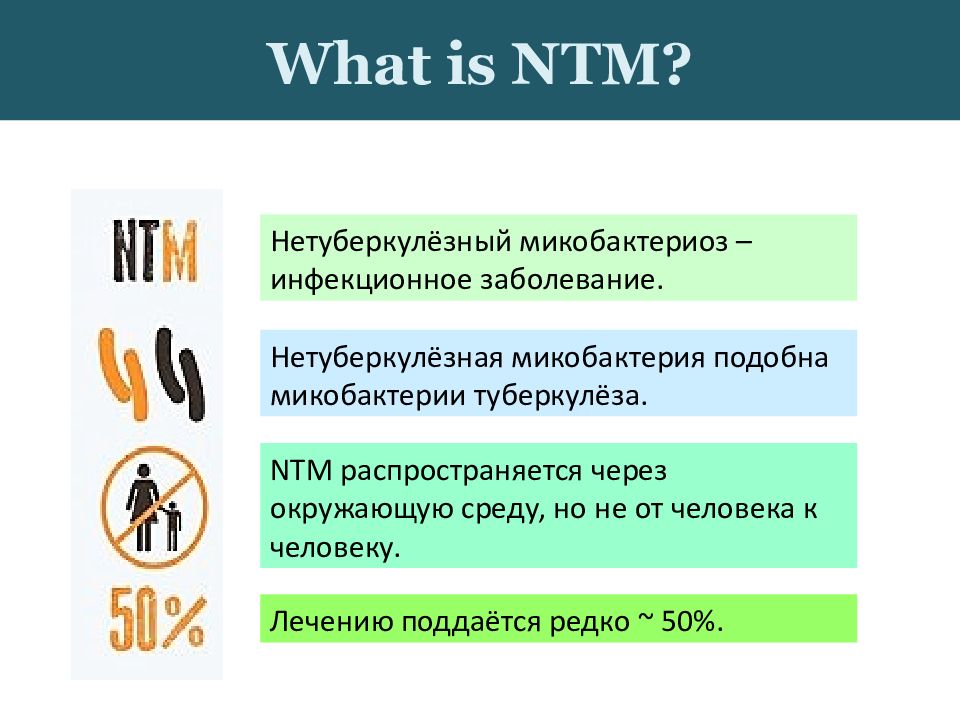 What is NTM?

NTM

Нетуберкулёзный микобактериоз – инфекционное заболевание.

Нетуберкулёзная микобактерия подобна микобактерии туберкулёза.

NTM распространяется через окружающую среду, но не от человека к человеку.

50%

Лечению поддаётся редко ~ 50%.